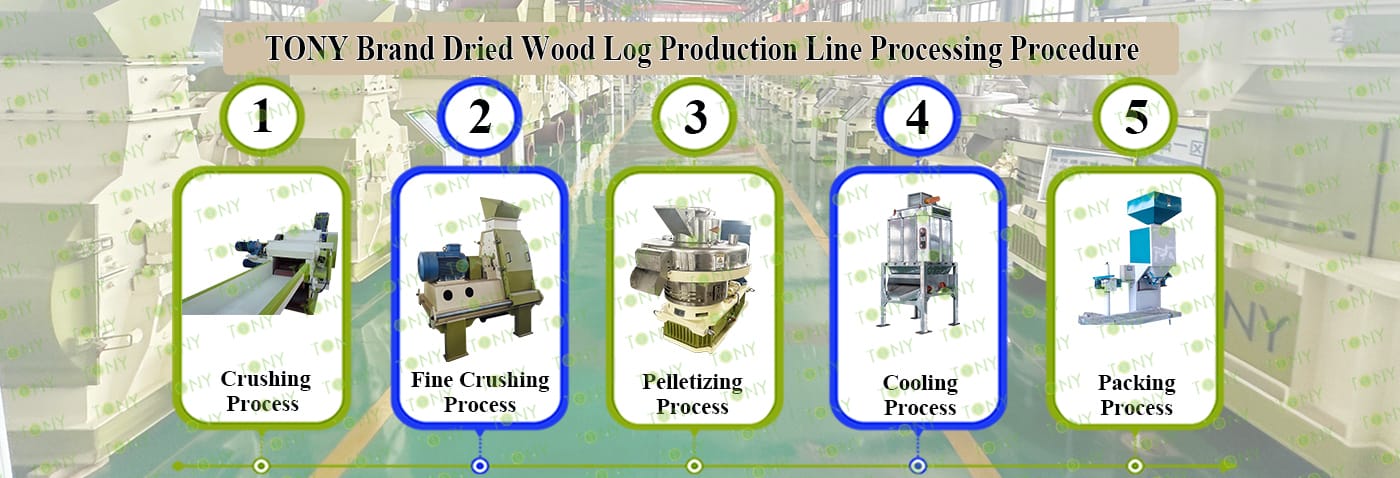 TONY Brand Dried Wood Log Production Line Processing Procedure

1

Crushing Process

2

Fine Crushing Process

3

Pelletizing Process

4

Cooling Process

5

Packing Process